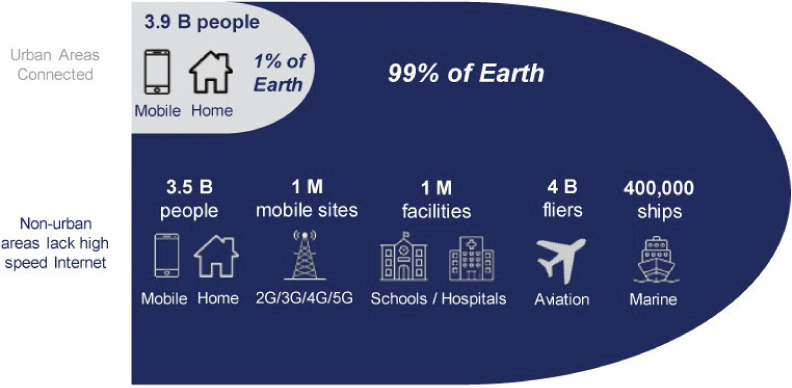 Urban Areas Connected

3.9 B people

Mobile Home

1% of Earth

99% of Earth

Non-urban areas lack high speed Internet

3.5 B people

Mobile Home

1 M mobile sites

2G/3G/4G/5G

1 M facilities

Schools / Hospitals

4 B fliers

Aviation

400,000 ships

Marine